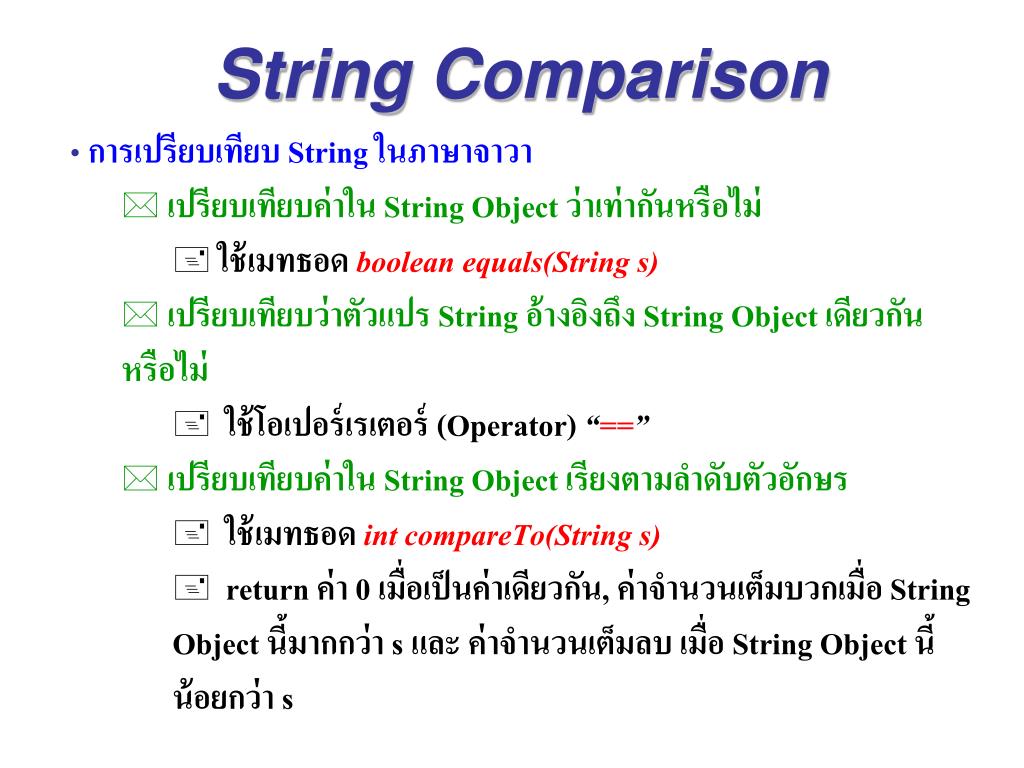 String Comparison

• การเปรียบเทียบ String ในภาษาจาวา

เปรียบเทียบค่าใน String Object ว่าเท่ากันหรือไม่

ใช้เมทธอด boolean equals(String s)

เปรียบเทียบว่าตัวแปร String อ้างอิงถึง String Object เดียวกันหรือไม่

ใช้โอเปอร์เรเตอร์ (Operator) “==”

เปรียบเทียบค่าใน String Object เรียงตามลำดับตัวอักษร

ใช้เมทธอด int compareTo(String s)

return ค่า 0 เมื่อเป็นค่าเดียวกัน, ค่าจำนวนเต็มบวกเมื่อ String Object นี้มากกว่า s และ ค่าจำนวนเต็มลบ เมื่อ String Object นี้น้อยกว่า s